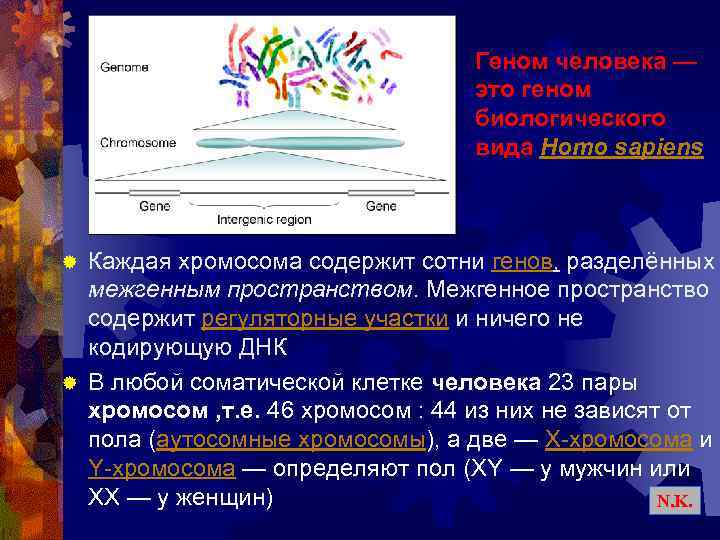 Genome

Chromosome

Gene

Intergenic region

Gene

Геном человека — это геном биологического вида Homo sapiens

Каждая хромосома содержит сотни генов, разделённых межгенным пространством. Межгенное пространство содержит регуляторные участки и ничего не кодирующую ДНК

В любой соматической клетке человека 23 пары хромосом ,т.е. 46 хромосом : 44 из них не зависят от пола (аутосомные хромосомы), а две — X-хромосома и Y-хромосома — определяют пол (XY — у мужчин или XX — у женщин)

N.K.